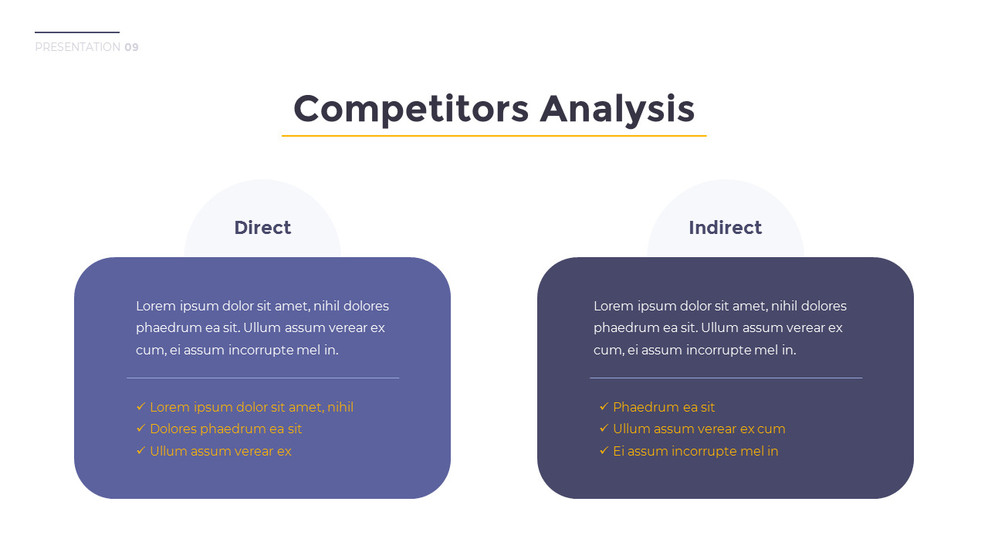 PRESENTATION 09

Competitors Analysis

Direct

Lorem ipsum dolor sit amet, nihil dolores phaedrum ea sit. Ullum assum verear ex cum, ei assum incorrupte mel in.

✓ Lorem ipsum dolor sit amet, nihil
✓ Dolores phaedrum ea sit
✓ Ullum assum verear ex

Indirect

Lorem ipsum dolor sit amet, nihil dolores phaedrum ea sit. Ullum assum verear ex cum, ei assum incorrupte mel in.

✓ Phaedrum ea sit
✓ Ullum assum verear ex cum
✓ Ei assum incorrupte mel in